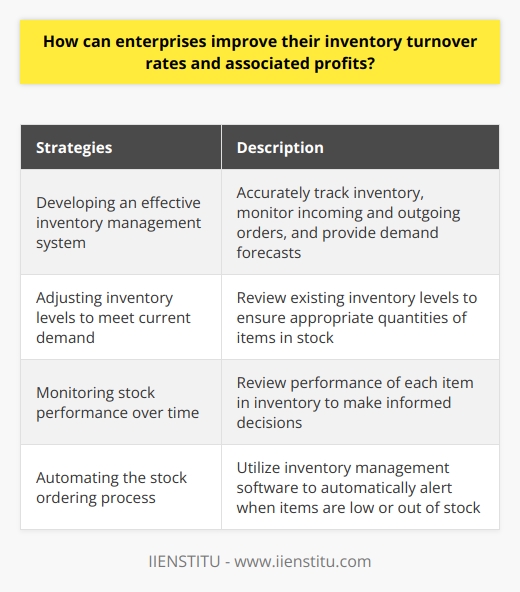 How can enterprises improve their inventory turnover rates and associated profits?

| Strategies | Description |
|---|---|
| Developing an effective inventory management system | Accurately track inventory, monitor incoming and outgoing orders, and provide demand forecasts |
| Adjusting inventory levels to meet current demand | Review existing inventory levels to ensure appropriate quantities of items in stock |
| Monitoring stock performance over time | Review performance of each item in inventory to make informed decisions |
| Automating the stock ordering process | Utilize inventory management software to automatically alert when items are low or out of stock |

IIENSTITU - www.iienstitu.com